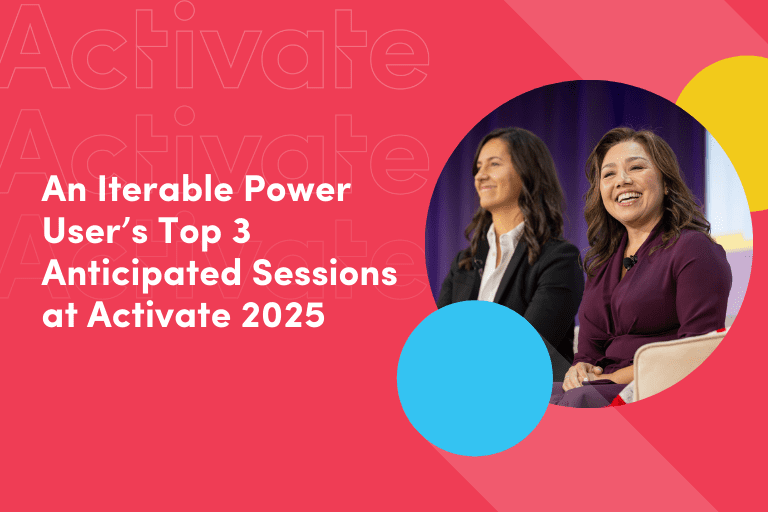 Activate
Activate
Activate

An Iterable Power User's Top 3 Anticipated Sessions at Activate 2025